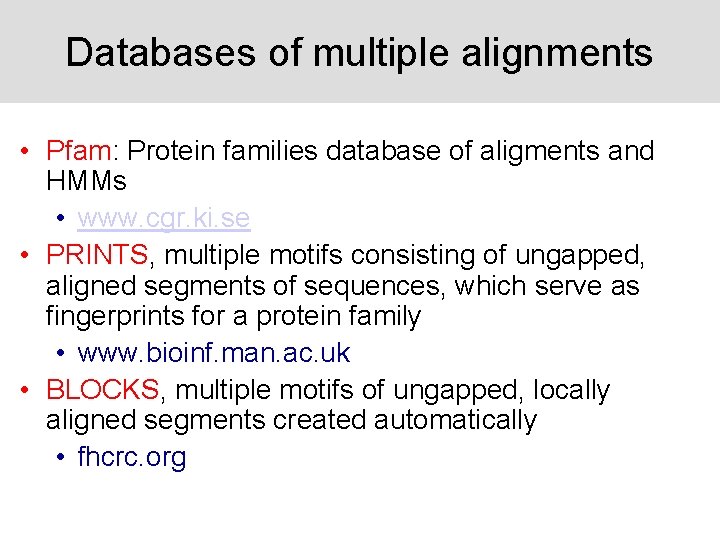 Databases of multiple alignments

• Pfam: Protein families database of aligments and HMMs
  • www.cgr.ki.se
• PRINTS, multiple motifs consisting of ungapped, aligned segments of sequences, which serve as fingerprints for a protein family
  • www.bioinf.man.ac.uk
• BLOCKS, multiple motifs of ungapped, locally aligned segments created automatically
  • fhcrc.org